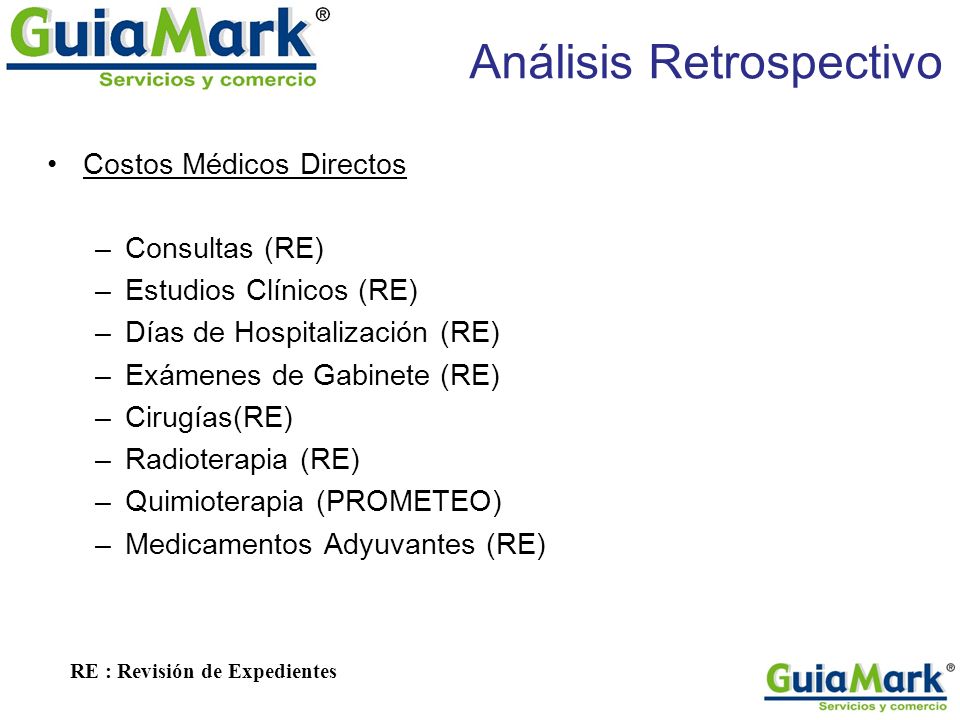 GuiaMark®
Servicios y comercio

Análisis Retrospectivo

• Costos Médicos Directos

– Consultas (RE)
– Estudios Clínicos (RE)
– Días de Hospitalización (RE)
– Exámenes de Gabinete (RE)
– Cirugías(RE)
– Radioterapia (RE)
– Quimioterapia (PROMETEO)
– Medicamentos Adyuvantes (RE)

RE : Revisión de Expedientes

GuiaMark®
Servicios y comercio